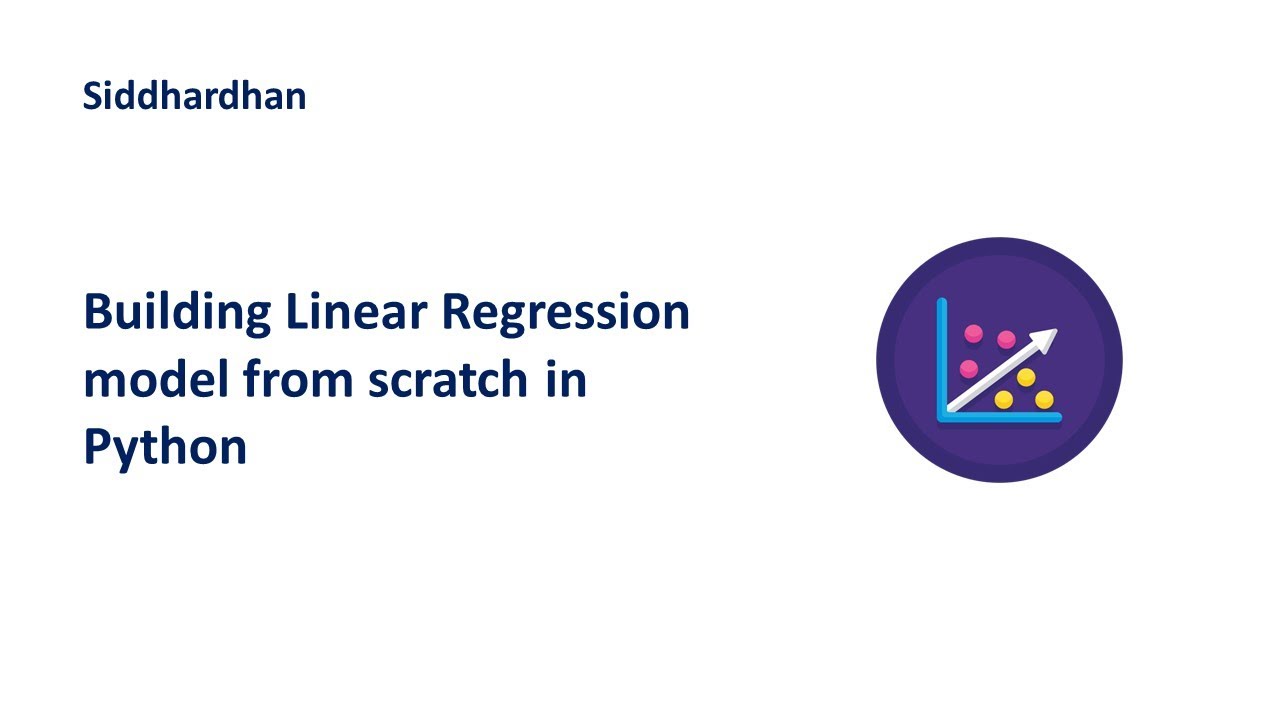 Siddhardhan

Building Linear Regression model from scratch in Python